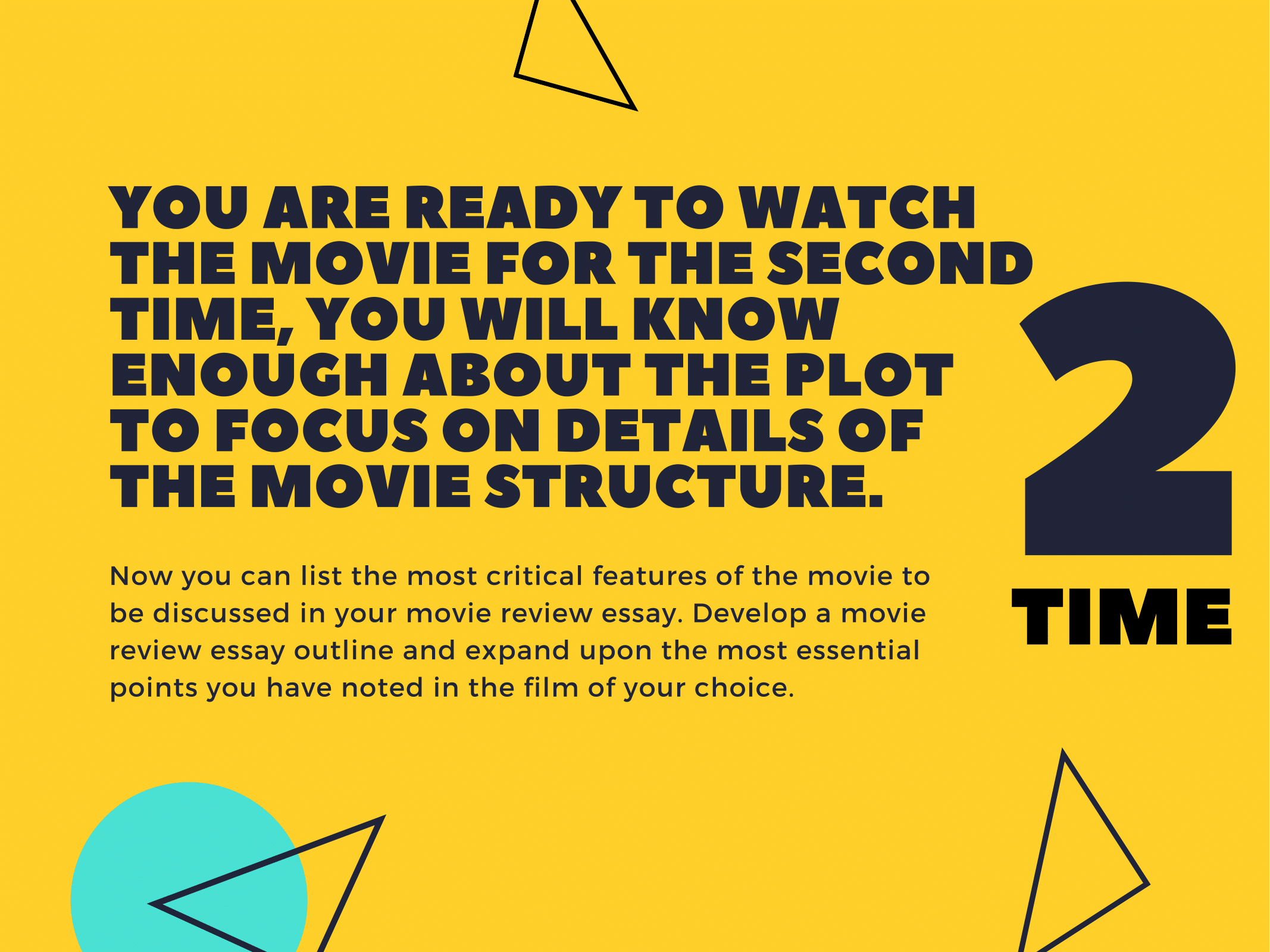 YOU ARE READY TO WATCH THE MOVIE FOR THE SECOND TIME, YOU WILL KNOW ENOUGH ABOUT THE PLOT TO FOCUS ON DETAILS OF THE MOVIE STRUCTURE.

Now you can list the most critical features of the movie to be discussed in your movie review essay. Develop a movie review essay outline and expand upon the most essential points you have noted in the film of your choice.

2
TIME